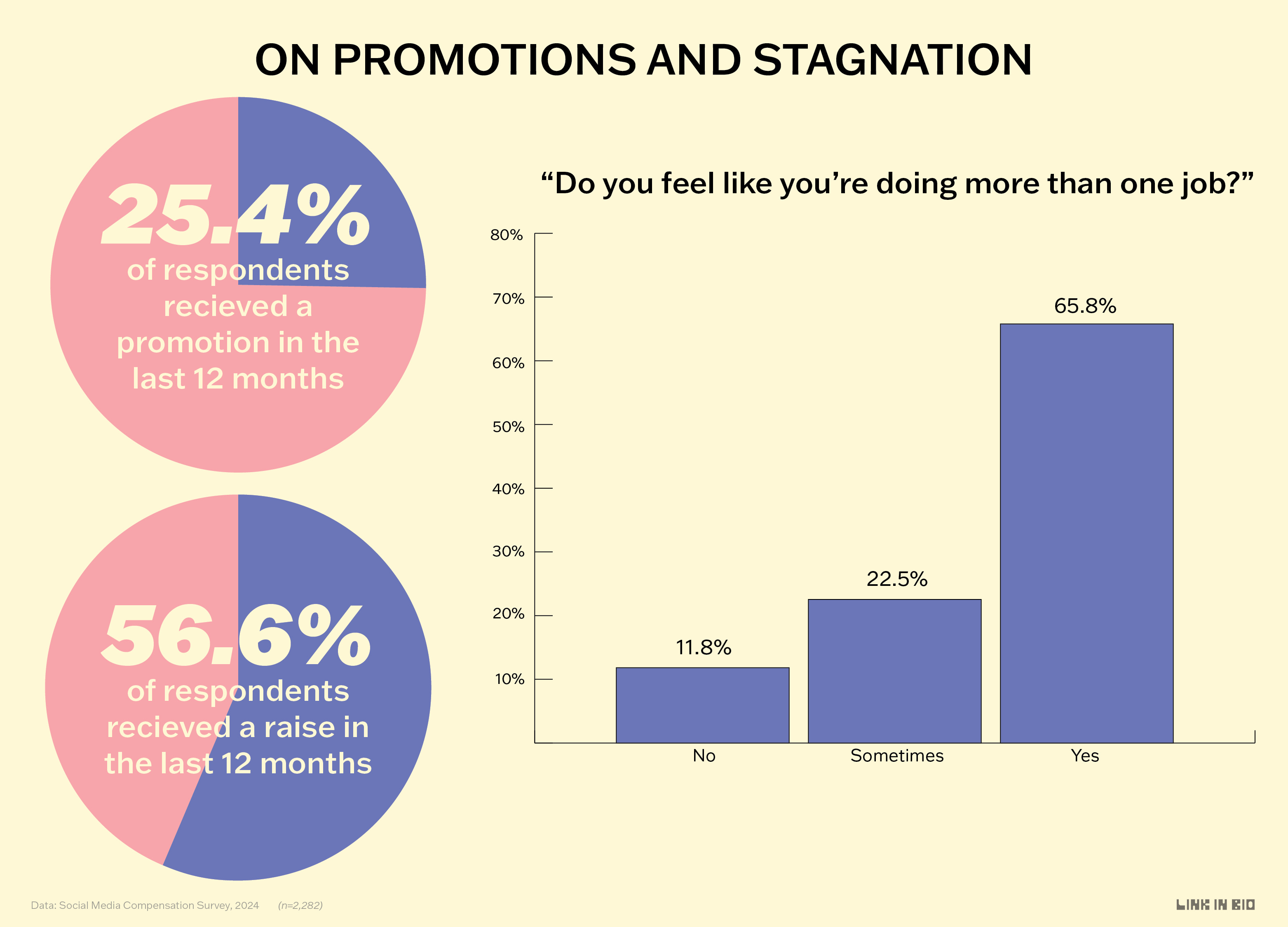 ON PROMOTIONS AND STAGNATION

25.4%
of respondents recieved a promotion in the last 12 months

56.6%
of respondents recieved a raise in the last 12 months

“Do you feel like you’re doing more than one job?”

80%
70%
60%
50%
40%
30%
20%
10%

11.8%
22.5%
65.8%

No
Sometimes
Yes

Data: Social Media Compensation Survey, 2024 (n=2,282)

LINK IN BIO